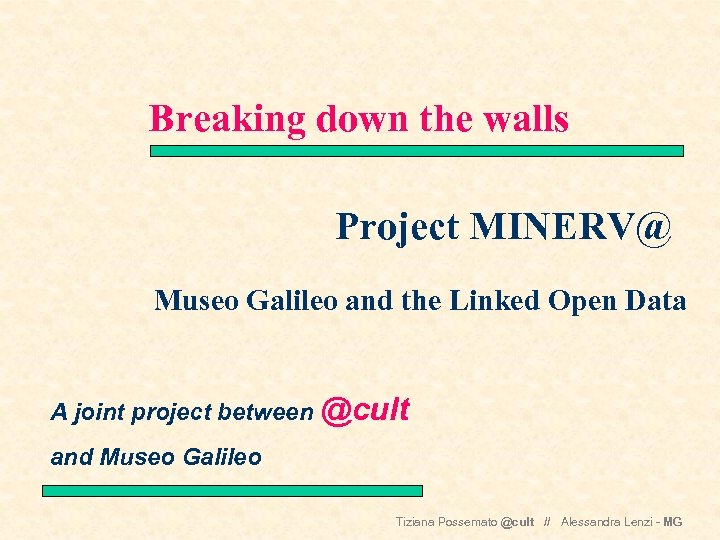 Breaking down the walls

Project MINERV@

Museo Galileo and the Linked Open Data

A joint project between @cult and Museo Galileo

Tiziana Possemato @cult // Alessandra Lenzi - MG